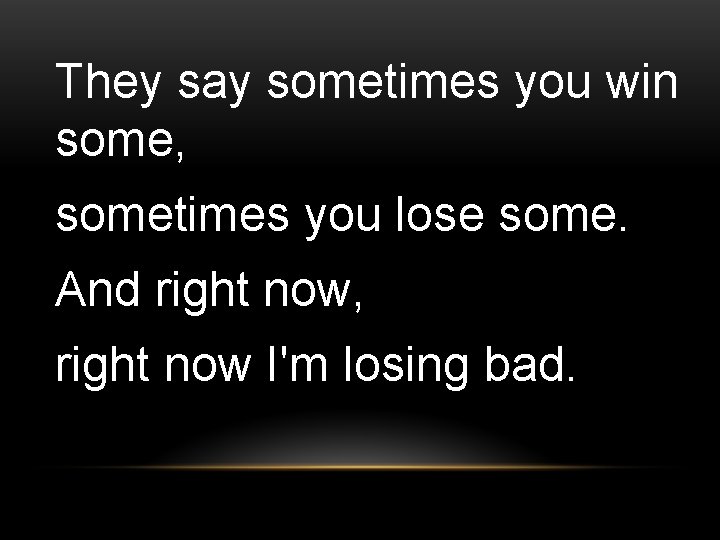 They say sometimes you win some,

sometimes you lose some.

And right now,

right now I'm losing bad.